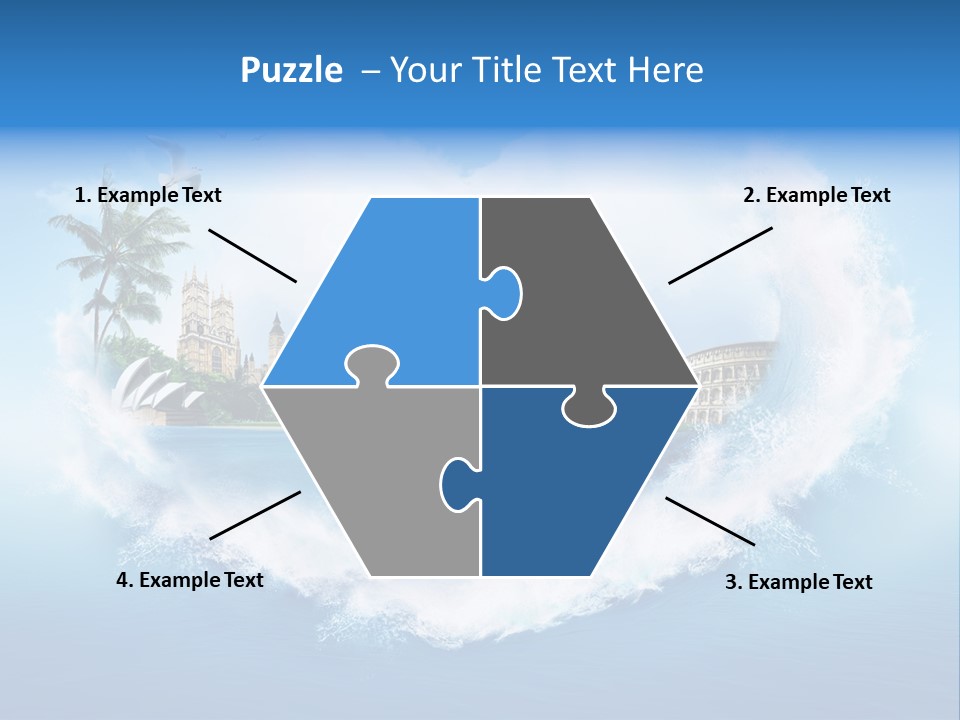 Puzzle – Your Title Text Here

1. Example Text

2. Example Text

4. Example Text

3. Example Text